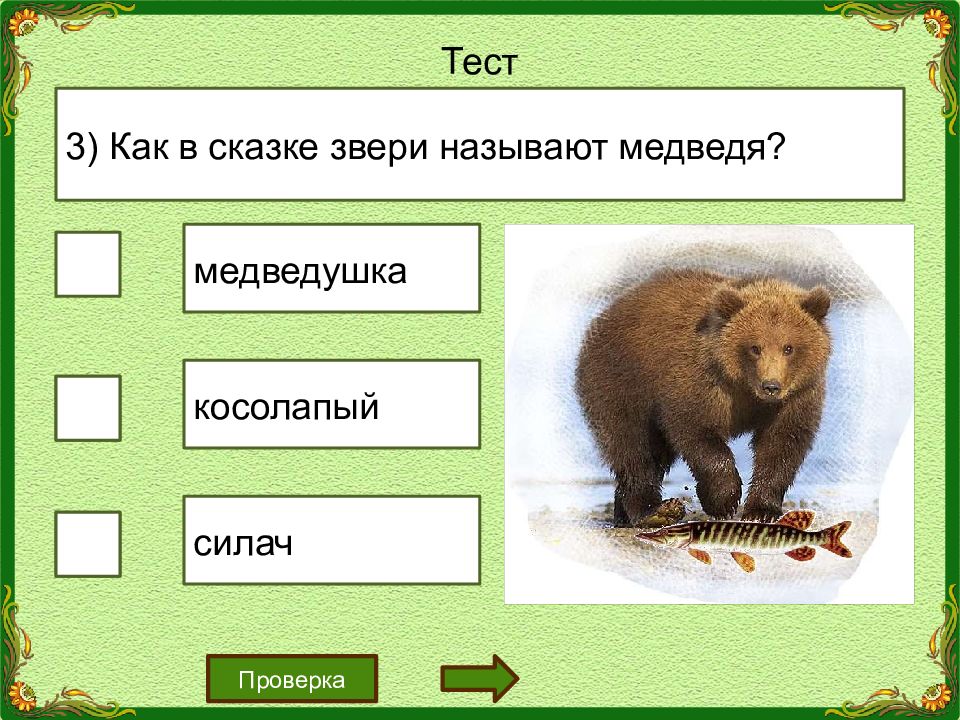 Тест

3) Как в сказке звери называют медведя?

медведушка

косолапый

силач

Проверка